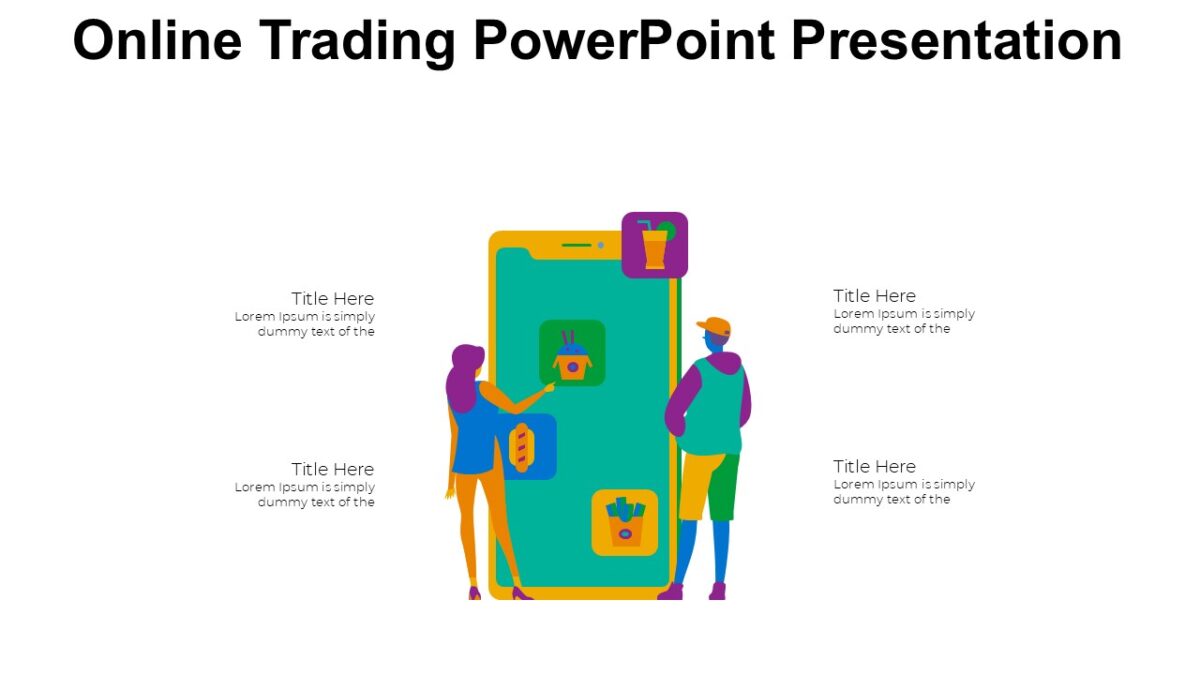 Online Trading PowerPoint Presentation

Title Here
Lorem Ipsum is simply dummy text of the

Title Here
Lorem Ipsum is simply dummy text of the

Title Here
Lorem Ipsum is simply dummy text of the

Title Here
Lorem Ipsum is simply dummy text of the